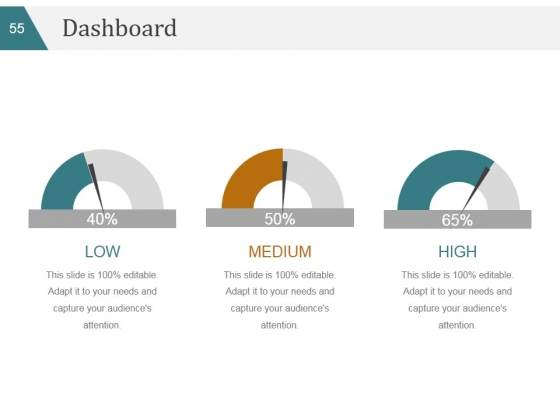 55

Dashboard

40%

LOW

This slide is 100% editable. Adapt it to your needs and capture your audience's attention.

50%

MEDIUM

This slide is 100% editable. Adapt it to your needs and capture your audience's attention.

65%

HIGH

This slide is 100% editable. Adapt it to your needs and capture your audience's attention.